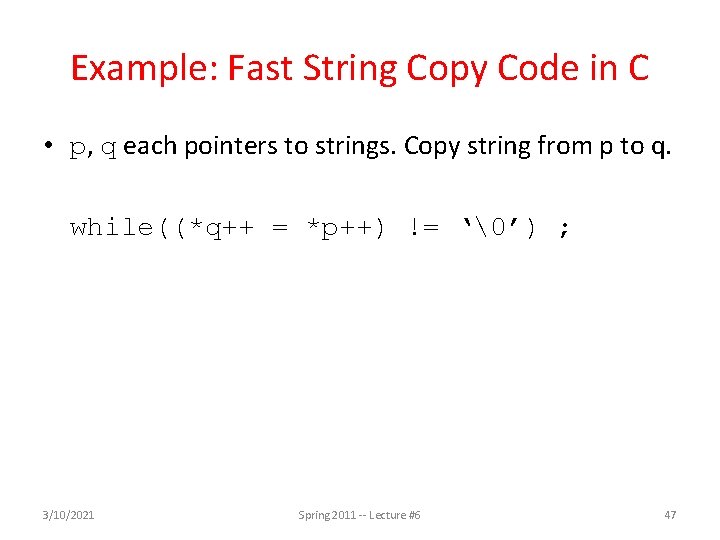 Example: Fast String Copy Code in C

• p, q each pointers to strings. Copy string from p to q.

while((*q++ = *p++) != ‘\0’) ;

3/10/2021

Spring 2011 -- Lecture #6

47